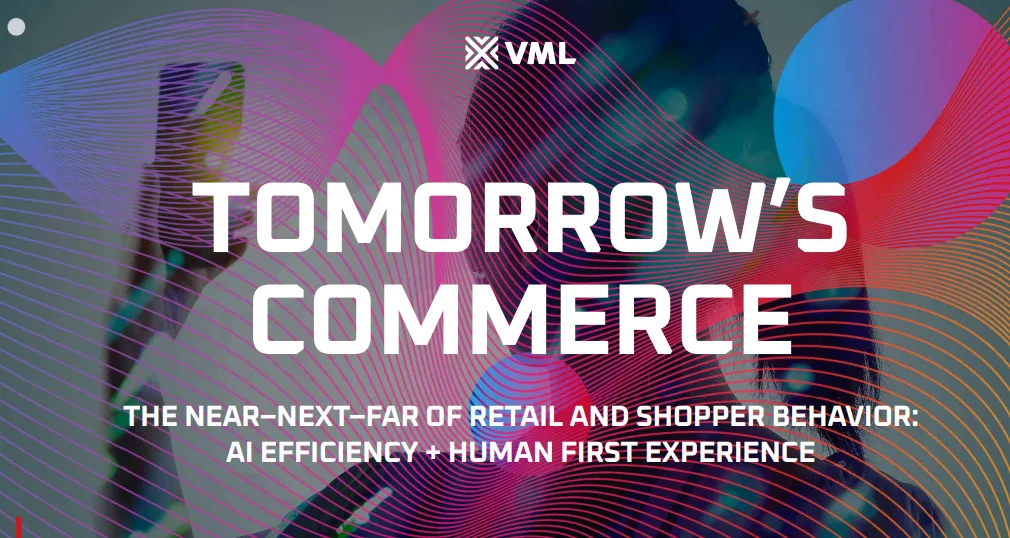 VML

TOMORROW'S COMMERCE

THE NEAR–NEXT–FAR OF RETAIL AND SHOPPER BEHAVIOR: AI EFFICIENCY + HUMAN FIRST EXPERIENCE